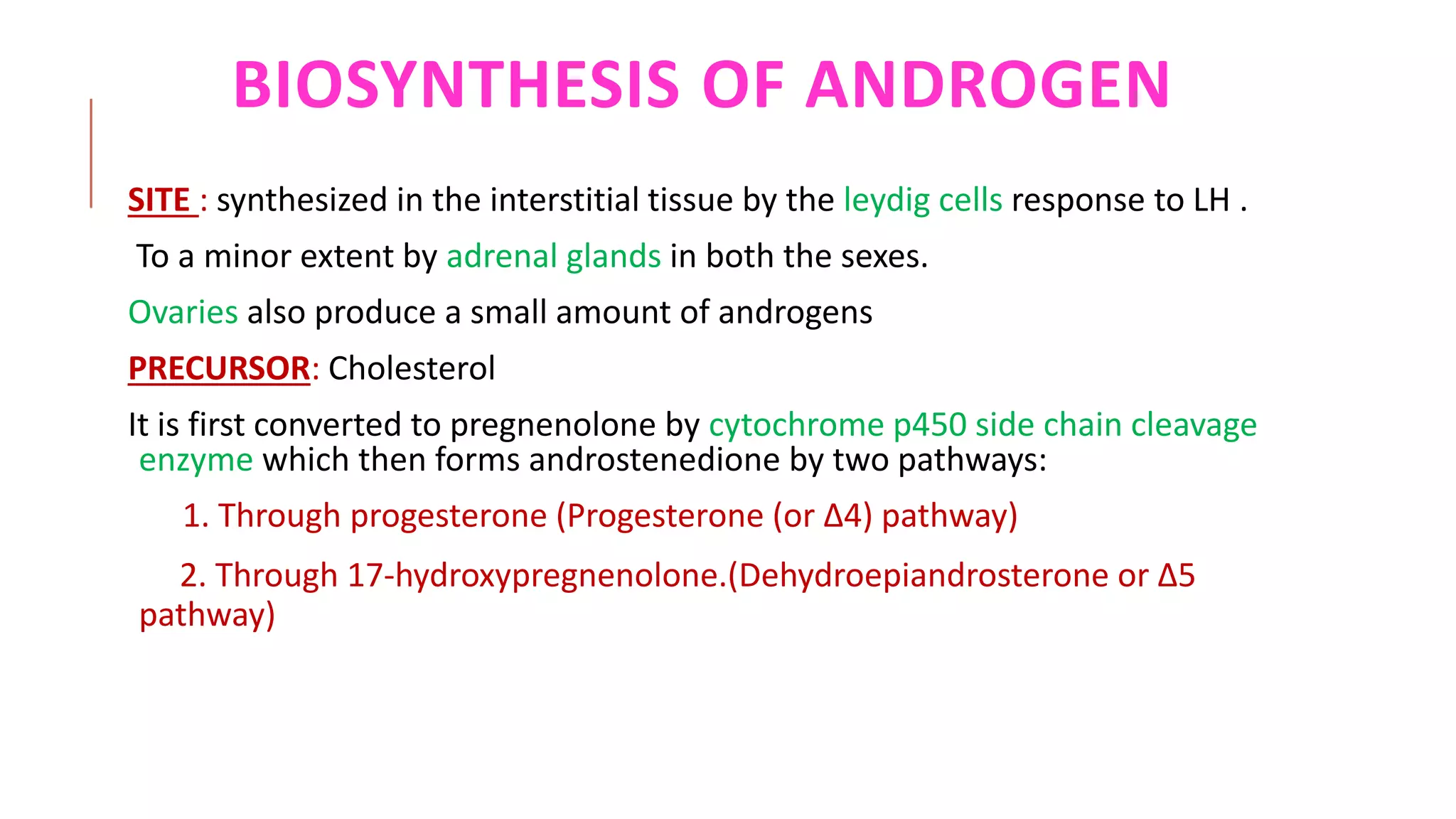 BIOSYNTHESIS OF ANDROGEN

SITE : synthesized in the interstitial tissue by the leydig cells response to LH .

To a minor extent by adrenal glands in both the sexes.

Ovaries also produce a small amount of androgens

PRECURSOR: Cholesterol

It is first converted to pregnenolone by cytochrome p450 side chain cleavage enzyme which then forms androstenedione by two pathways:

1. Through progesterone (Progesterone (or Δ4) pathway)

2. Through 17-hydroxypregnenolone.(Dehydroepiandrosterone or Δ5 pathway)